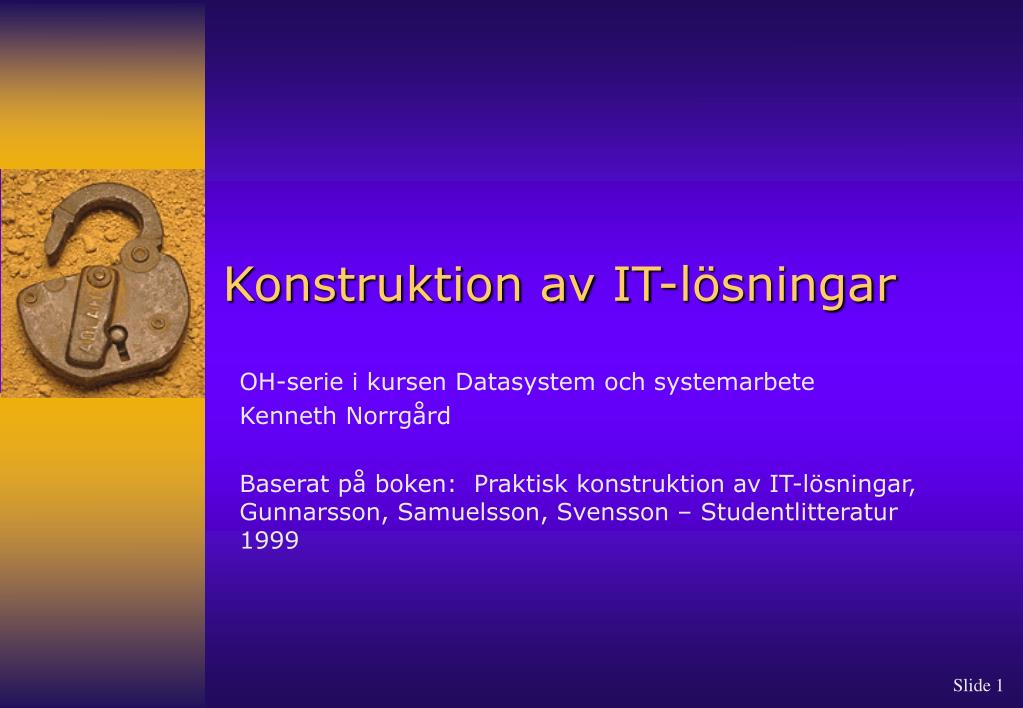 Konstruktion av IT-lösningar

OH-serie i kursen Datasystem och systemarbete
Kenneth Norrgård

Baserat på boken: Praktisk konstruktion av IT-lösningar, Gunnarsson, Samuelsson, Svensson – Studentlitteratur 1999

Slide 1